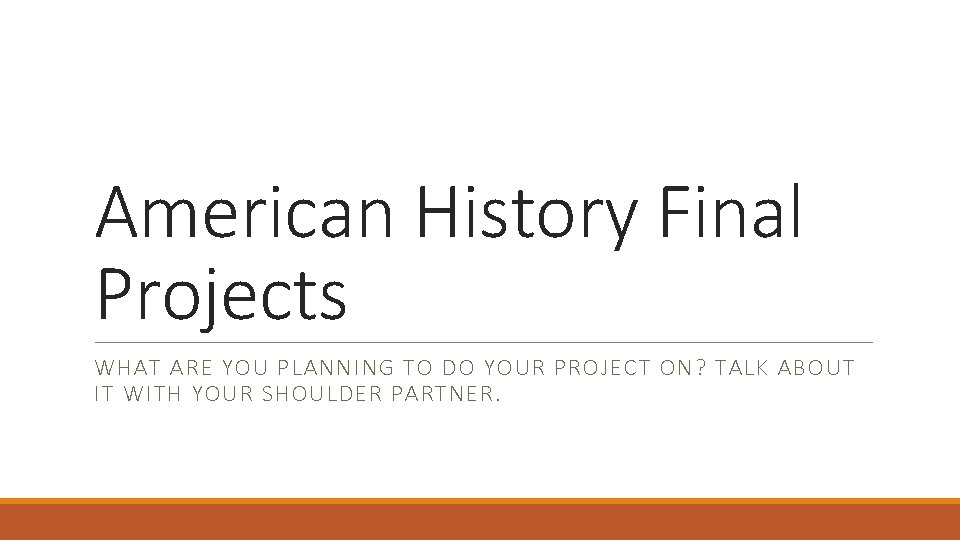 American History Final Projects

WHAT ARE YOU PLANNING TO DO YOUR PROJECT ON? TALK ABOUT IT WITH YOUR SHOULDER PARTNER.